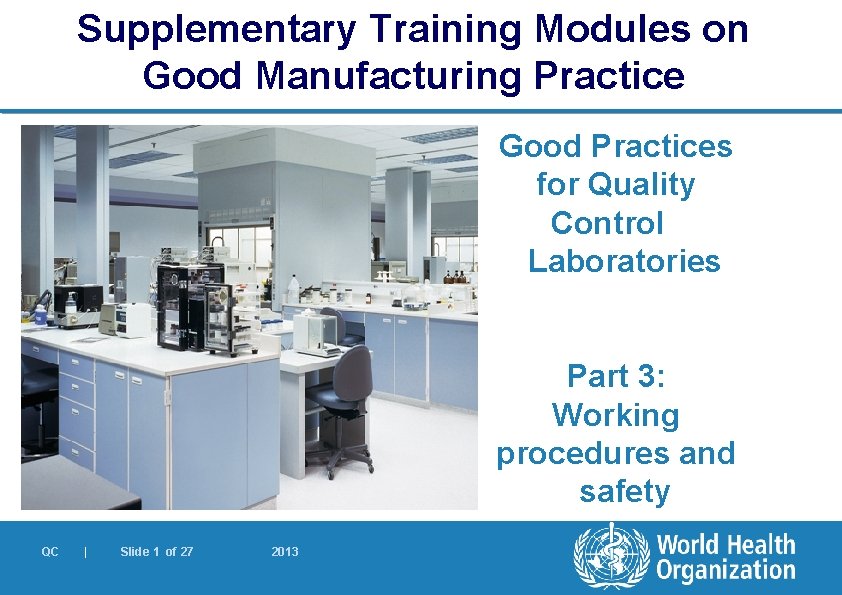 Supplementary Training Modules on Good Manufacturing Practice

Good Practices for Quality Control Laboratories

Part 3: Working procedures and safety

QC | Slide 1 of 27 2013

World Health Organization